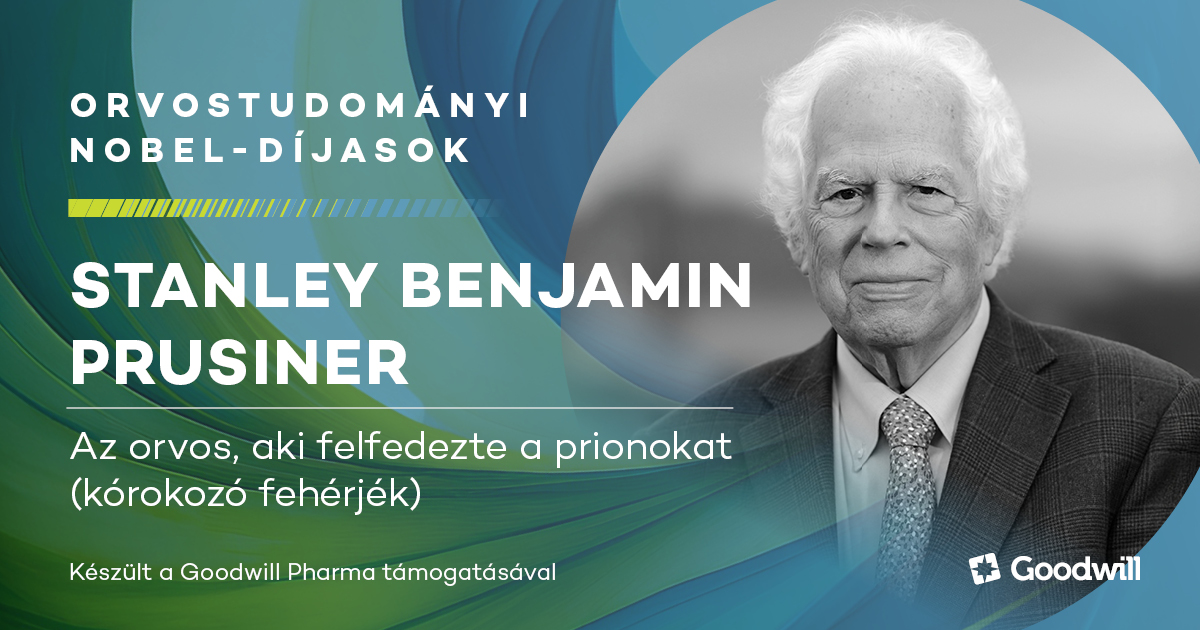 ORVOSTUDOMÁNYI NOBEL-DÍJASOK

STANLEY BENJAMIN PRUSINER

Az orvos, aki felfedezte a prionokat (kórokozó fehérjék)

Készült a Goodwill Pharma támogatásával

Goodwill